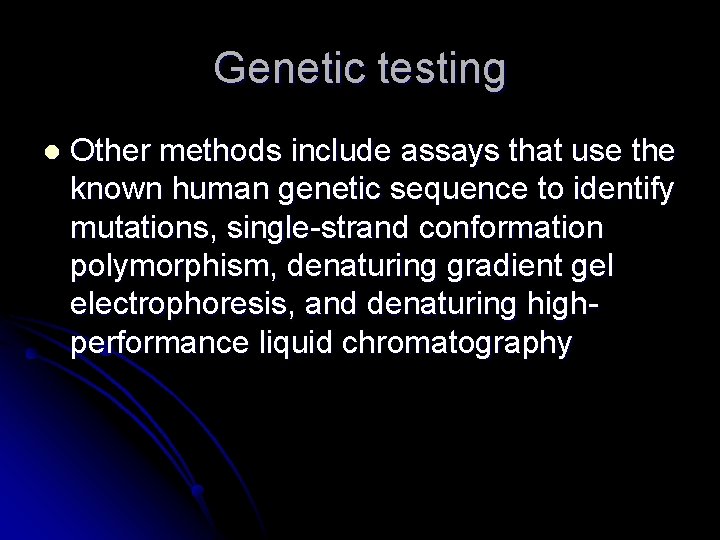 Genetic testing

Other methods include assays that use the known human genetic sequence to identify mutations, single-strand conformation polymorphism, denaturing gradient gel electrophoresis, and denaturing high-performance liquid chromatography